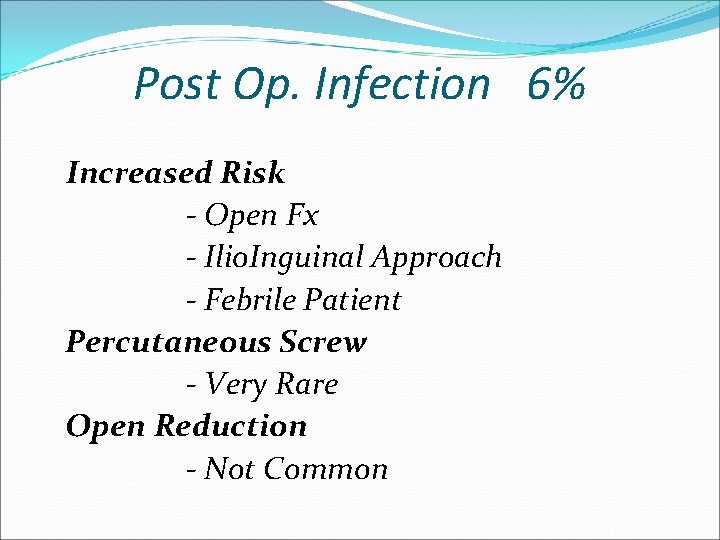 Post Op. Infection 6%

Increased Risk
- Open Fx
- IlioInguinal Approach
- Febrile Patient
Percutaneous Screw
- Very Rare
Open Reduction
- Not Common